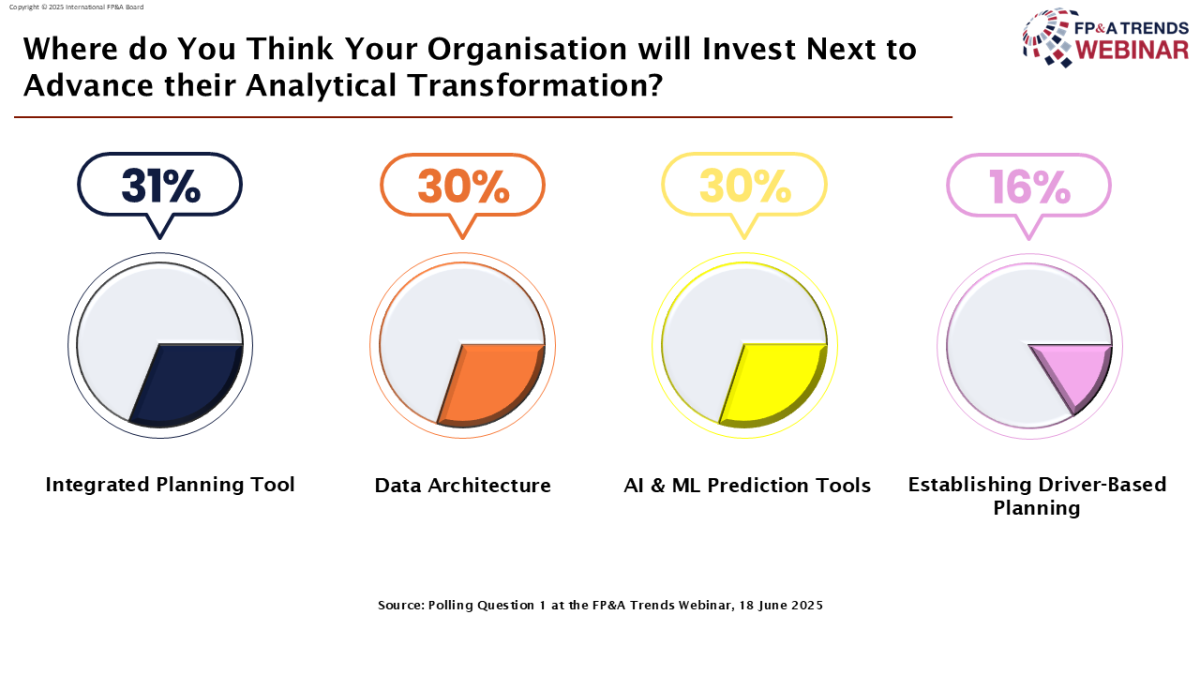 Copyright © 2025 International FP&A Board

FP&A TRENDS WEBINAR

Where do You Think Your Organisation will Invest Next to Advance their Analytical Transformation?

31%

Integrated Planning Tool

30%

Data Architecture

30%

AI & ML Prediction Tools

16%

Establishing Driver-Based Planning

Source: Polling Question 1 at the FP&A Trends Webinar, 18 June 2025